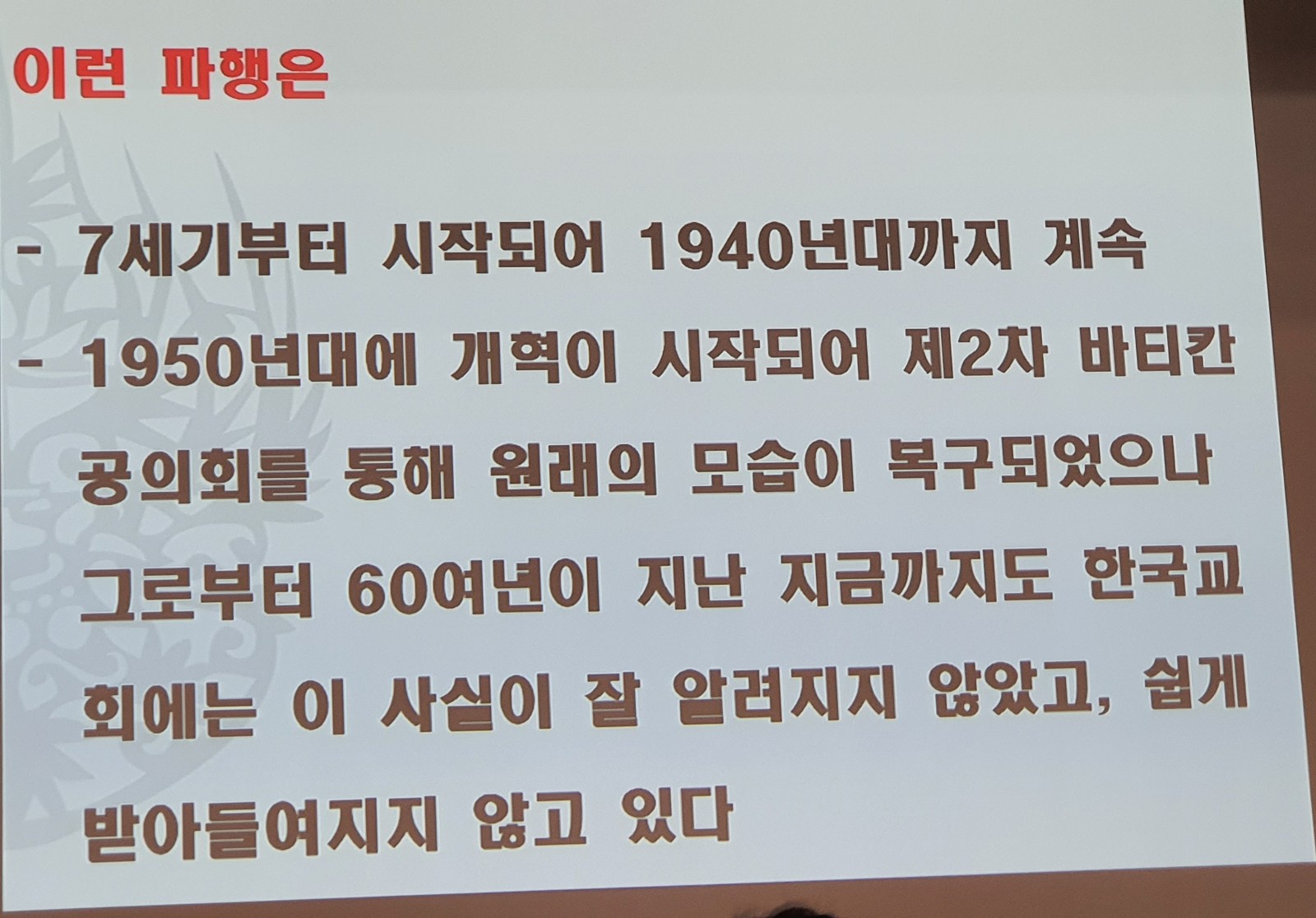 이런 파행은

- 7세기부터 시작되어 1940년대까지 계속
- 1950년대에 개혁이 시작되어 제2차 바티칸 공의회를 통해 원래의 모습이 복구되었으나 그로부터 60여년이 지난 지금까지도 한국교회에는 이 사실이 잘 알려지지 않았고, 쉽게 받아들여지지 않고 있다